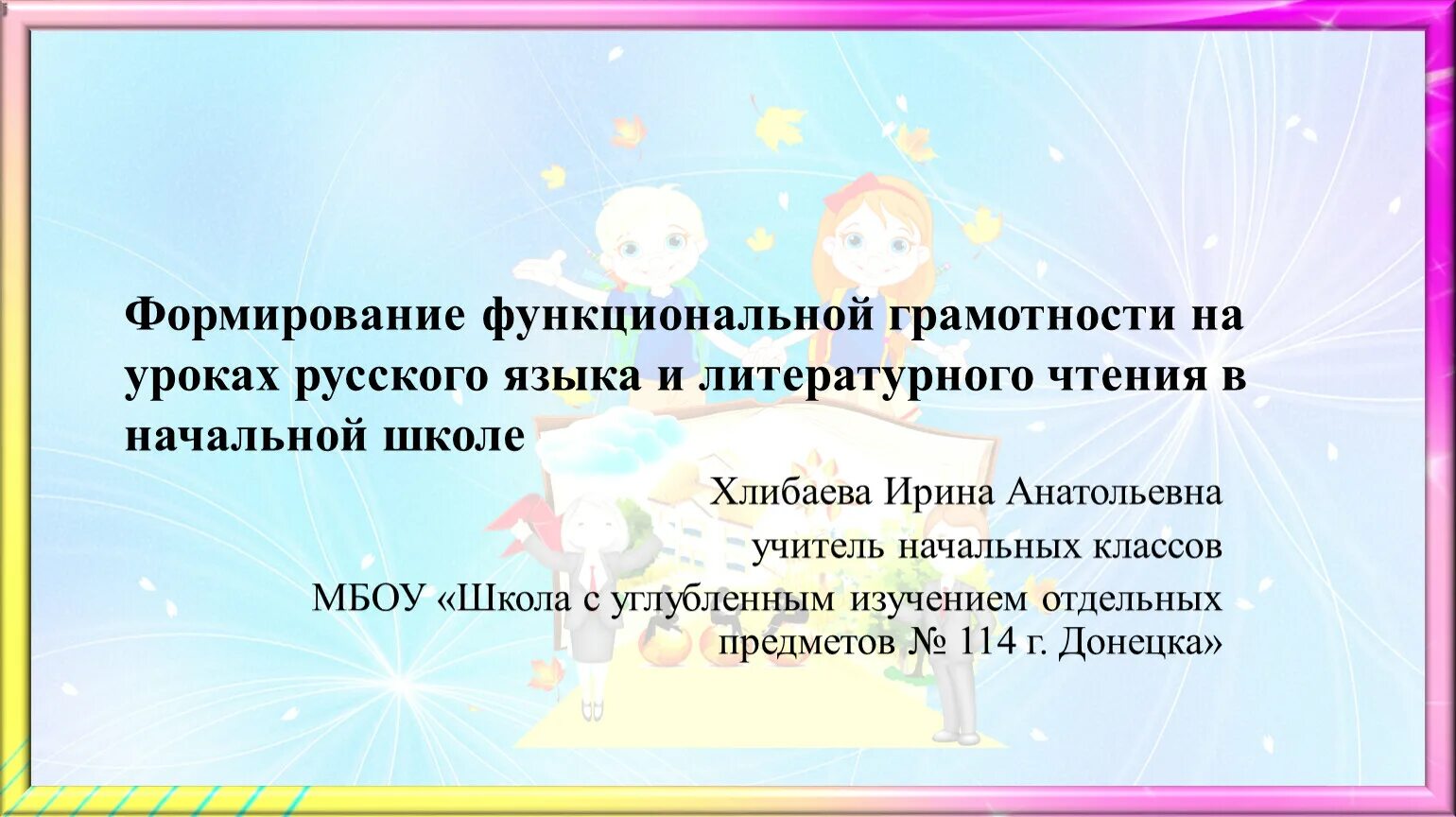 Формирование функциональной грамотности на уроках русского языка и литературного чтения в начальной школе

Хлибаева Ирина Анатольевна
учитель начальных классов
МБОУ «Школа с углубленным изучением отдельных предметов № 114 г. Донецка»